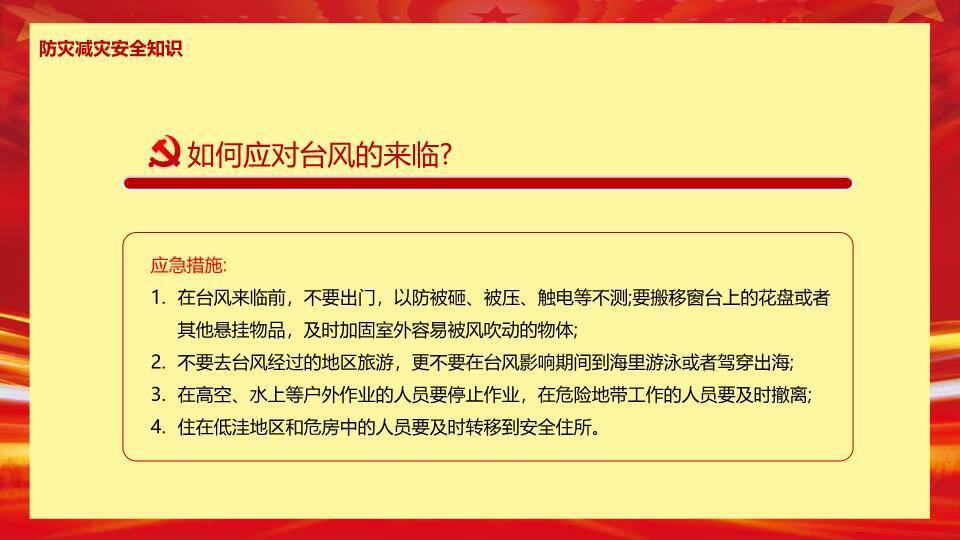 防灾减灾安全知识

如何应对台风的来临?

应急措施:

1. 在台风来临前，不要出门，以防被砸、被压、触电等不测;要搬移窗台上的花盘或者其他悬挂物品，及时加固室外容易被风吹动的物体;
2. 不要去台风经过的地区旅游，更不要在台风影响期间到海里游泳或者驾穿出海;
3. 在高空、水上等户外作业的人员要停止作业，在危险地带工作的人员要及时撤离;
4. 住在低洼地区和危房中的人员要及时转移到安全住所。